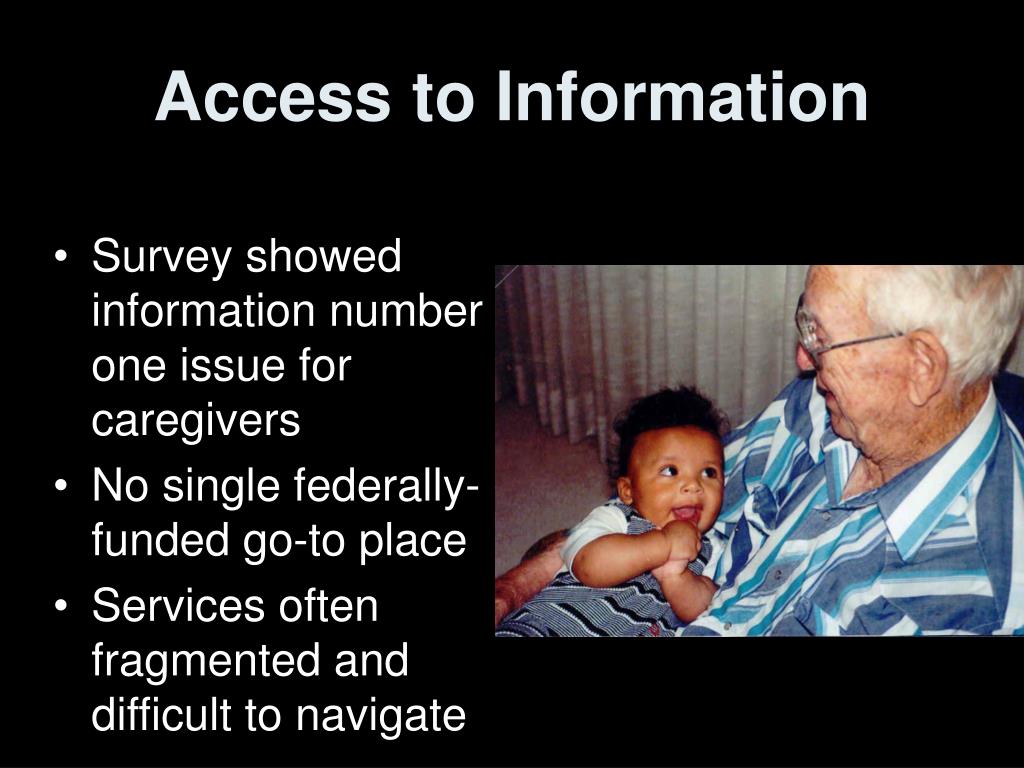 Access to Information

• Survey showed information number one issue for caregivers
• No single federally-funded go-to place
• Services often fragmented and difficult to navigate